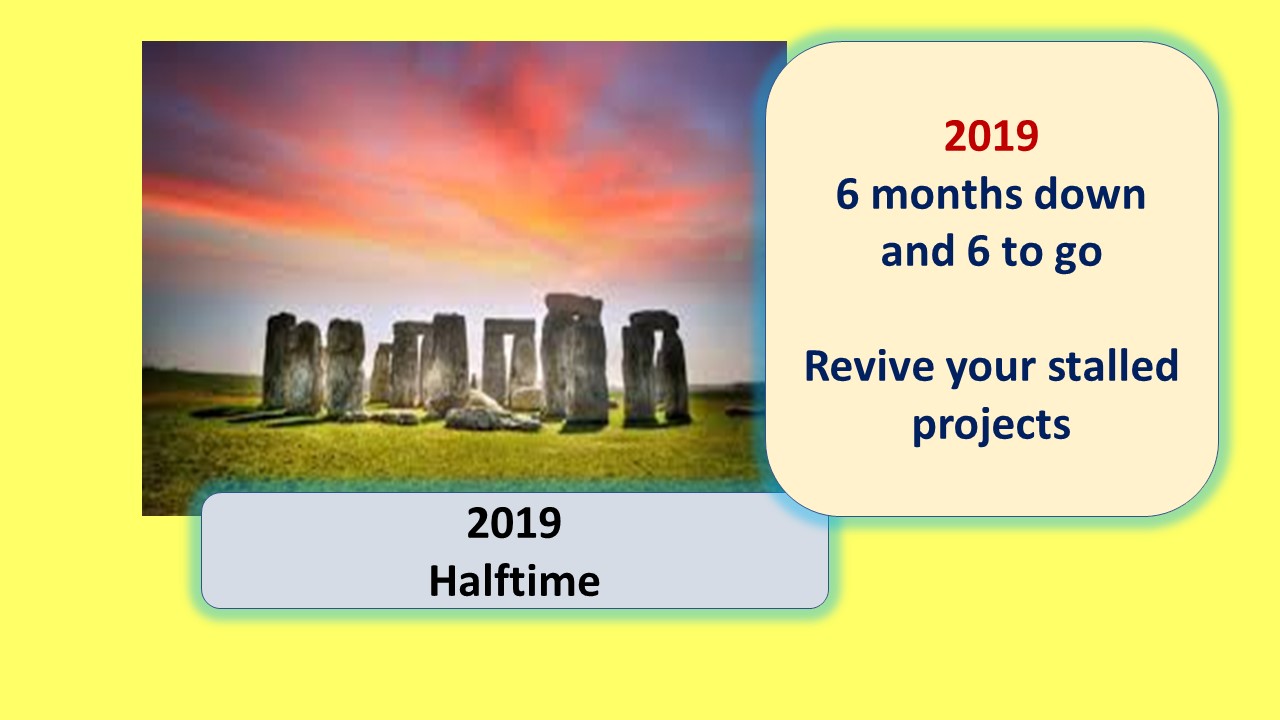 2019
6 months down and 6 to go

Revive your stalled projects

2019
Halftime